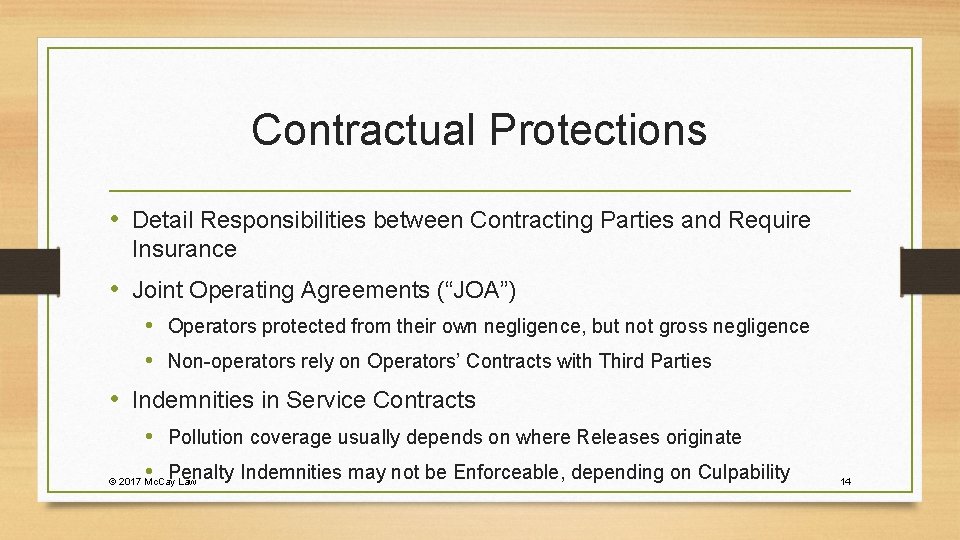 Contractual Protections

• Detail Responsibilities between Contracting Parties and Require Insurance

• Joint Operating Agreements ("JOA")
 • Operators protected from their own negligence, but not gross negligence
 • Non-operators rely on Operators' Contracts with Third Parties

• Indemnities in Service Contracts
 • Pollution coverage usually depends on where Releases originate
 • Penalty Indemnities may not be Enforceable, depending on Culpability

© 2017 McCay Law

14